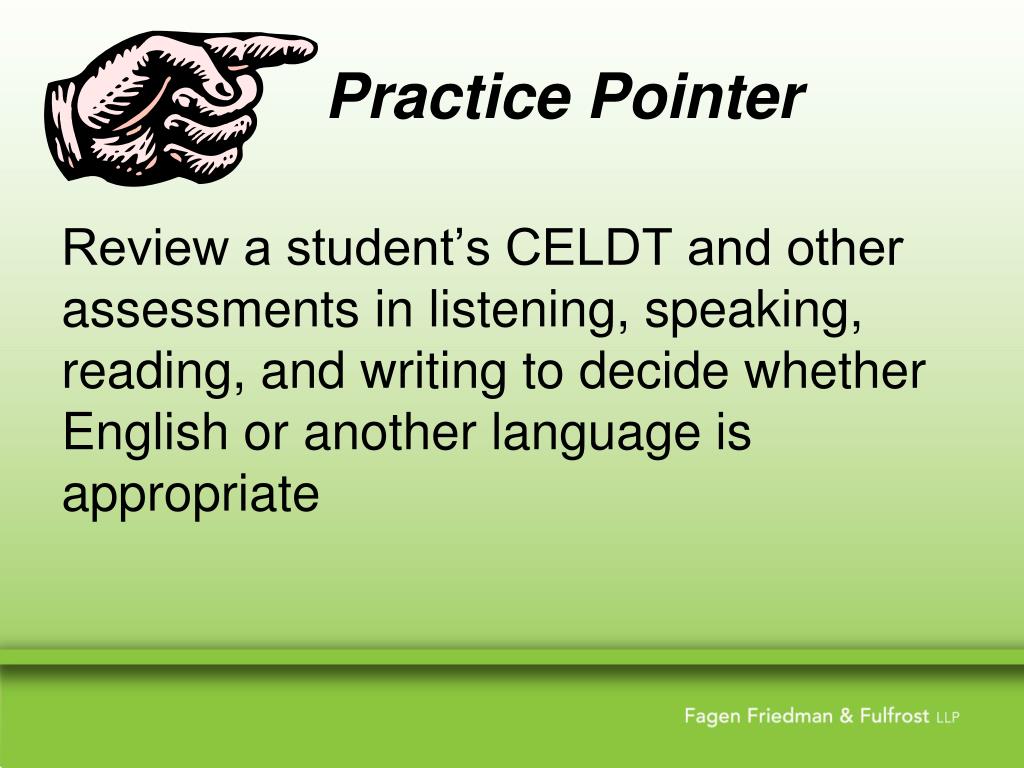 Practice Pointer

Review a student’s CELDT and other assessments in listening, speaking, reading, and writing to decide whether English or another language is appropriate

Fagen Friedman & Fulfrost LLP